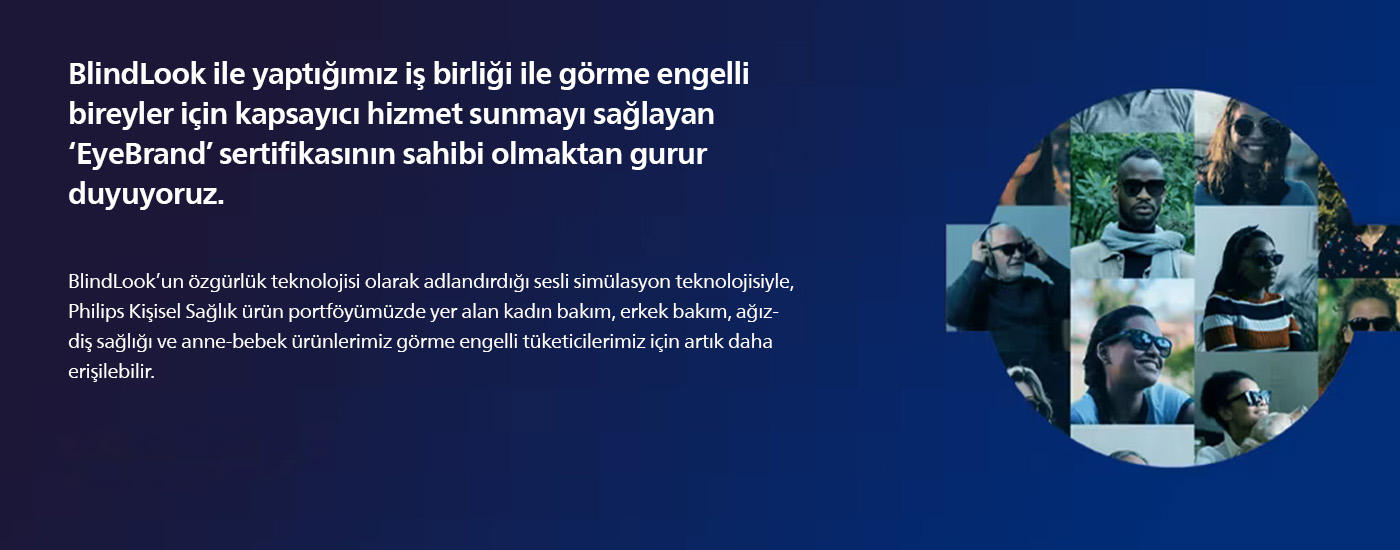 BlindLook ile yaptığımız iş birliği ile görme engelli bireyler için kapsayıcı hizmet sunmayı sağlayan ‘EyeBrand’ sertifikasının sahibi olmaktan gurur duyuyoruz.

BlindLook’un özgürlük teknolojisi olarak adlandırdığı sesli simülasyon teknolojisiyle, Philips Kişisel Sağlık ürün portföyümüzde yer alan kadın bakım, erkek bakım, ağız-diş sağlığı ve anne-bebek ürünlerimiz görme engelli tüketicilerimiz için artık daha erişilebilir.